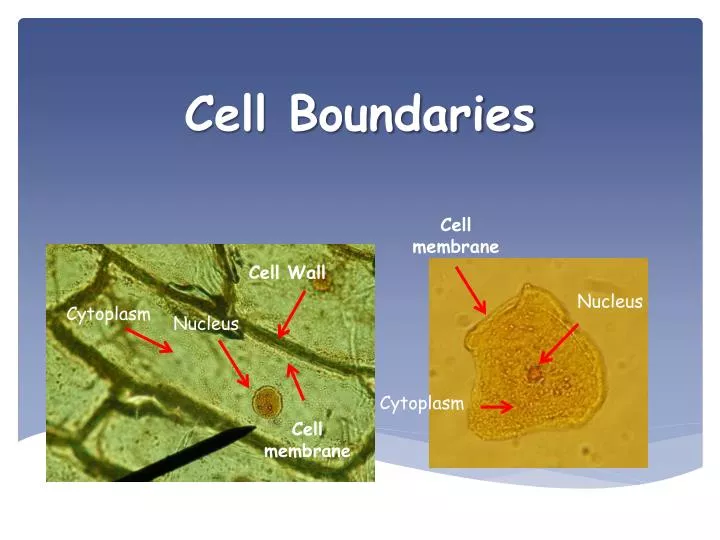 Cell Boundaries

Cell Wall

Cytoplasm

Nucleus

Cell
membrane

Cell
membrane

Nucleus

Cytoplasm